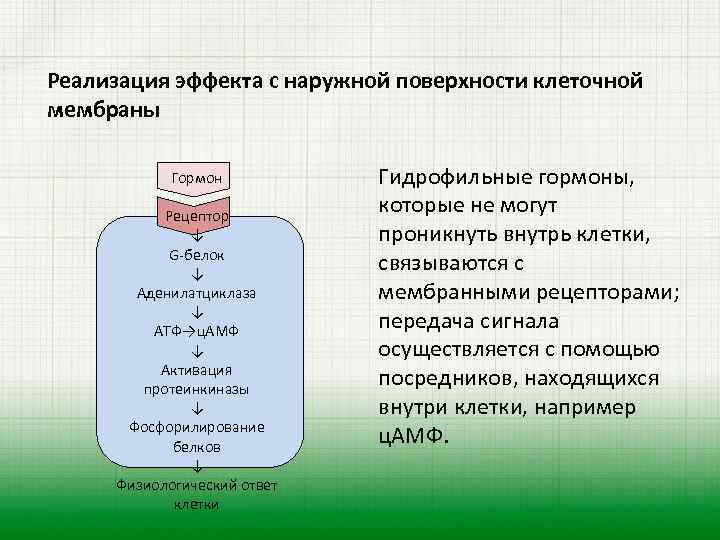 Реализация эффекта с наружной поверхности клеточной мембраны

Гормон

Рецептор

↓
G-белок
↓
Аденилатциклаза
↓
АТФ→цАМФ
↓
Активация протеинкиназы
↓
Фосфорилирование белков
↓
Физиологический ответ клетки

Гидрофильные гормоны, которые не могут проникнуть внутрь клетки, связываются с мембранными рецепторами; передача сигнала осуществляется с помощью посредников, находящихся внутри клетки, например цАМФ.